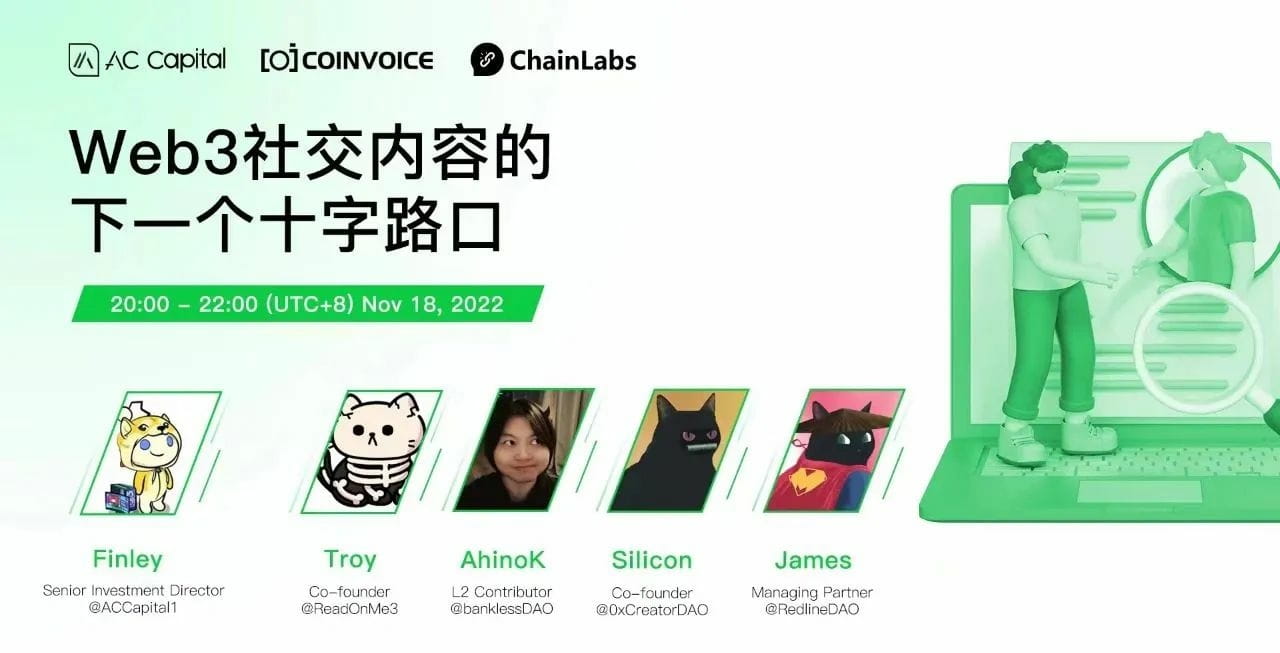 AC Capital [O] COINVOICE ChainLabs

Web3社交内容的
下一个十字路口

20:00 – 22:00 (UTC+8) Nov 18, 2022

Finley
Senior Investment Director
@ACCapital1

Troy
Co-founder
@ReadOnMe3

AhinoK
L2 Contributor
@banklessDAO

Silicon
Co-founder
@0xCreatorDAO

James
Managing Partner
@RedlineDAO